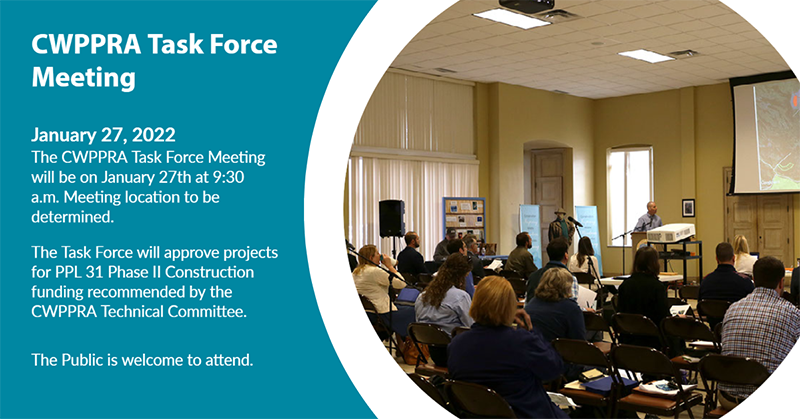 CWPPRA Task Force Meeting

January 27, 2022
The CWPPRA Task Force Meeting will be on January 27th at 9:30 a.m. Meeting location to be determined.

The Task Force will approve projects for PPL 31 Phase II Construction funding recommended by the CWPPRA Technical Committee.

The Public is welcome to attend.